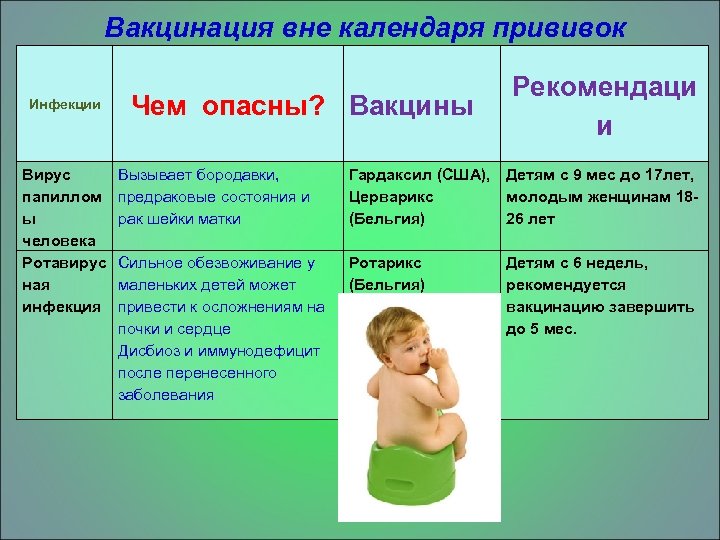 Вакцинация вне календаря прививок

| Инфекции | Чем опасны? | Вакцины | Рекомендации |
|---|---|---|---|
| Вирус папилломы человека | Вызывает бородавки, предраковые состояния и рак шейки матки | Гардаксил (США), Церварикс (Бельгия) | Детям с 9 мес до 17лет, молодым женщинам 18-26 лет |
| Ротавирусная инфекция | Сильное обезвоживание у маленьких детей может привести к осложнениям на почки и сердце Дисбиоз и иммунодефицит после перенесенного заболевания | Ротарикс (Бельгия) | Детям с 6 недель, рекомендуется вакцинацию завершить до 5 мес. |